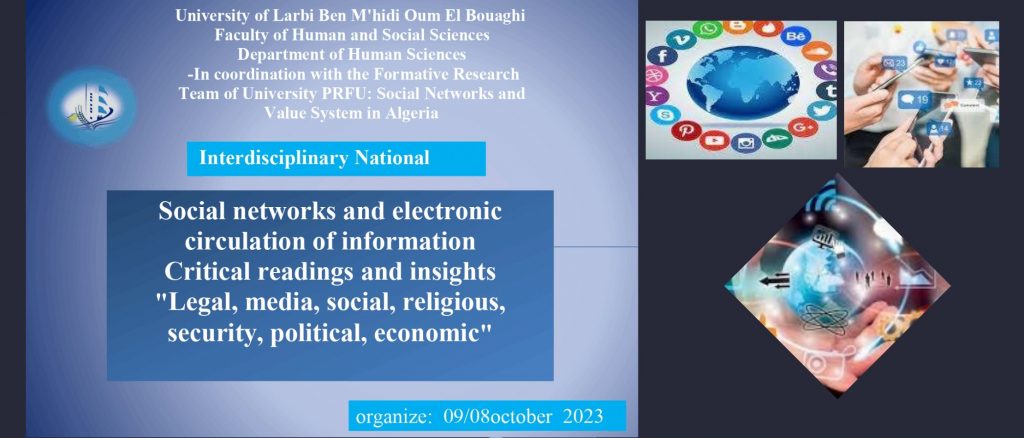 University of Larbi Ben M'hidi Oum El Bouaghi
Faculty of Human and Social Sciences
Department of Human Sciences
-In coordination with the Formative Research Team of University PRFU: Social Networks and Value System in Algeria

Interdisciplinary National

Social networks and electronic circulation of information
Critical readings and insights
"Legal, media, social, religious, security, political, economic"

organize: 09/08october 2023